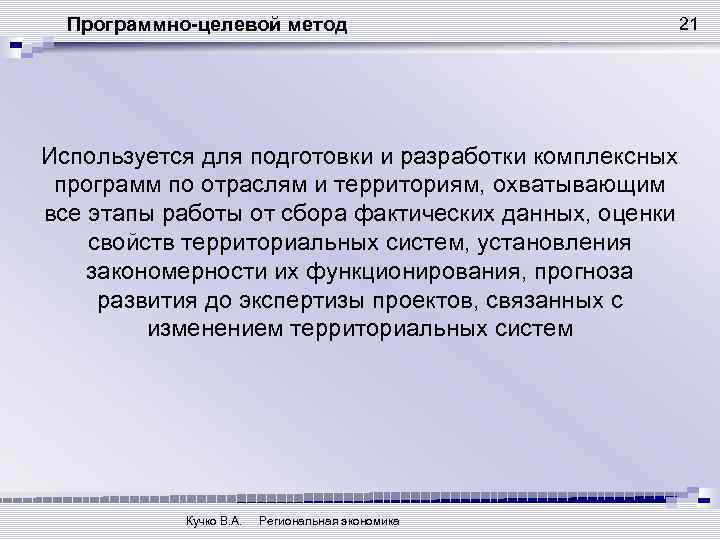 Программно-целевой метод

21

Используется для подготовки и разработки комплексных программ по отраслям и территориям, охватывающим все этапы работы от сбора фактических данных, оценки свойств территориальных систем, установления закономерности их функционирования, прогноза развития до экспертизы проектов, связанных с изменением территориальных систем

Кучко В.А. Региональная экономика